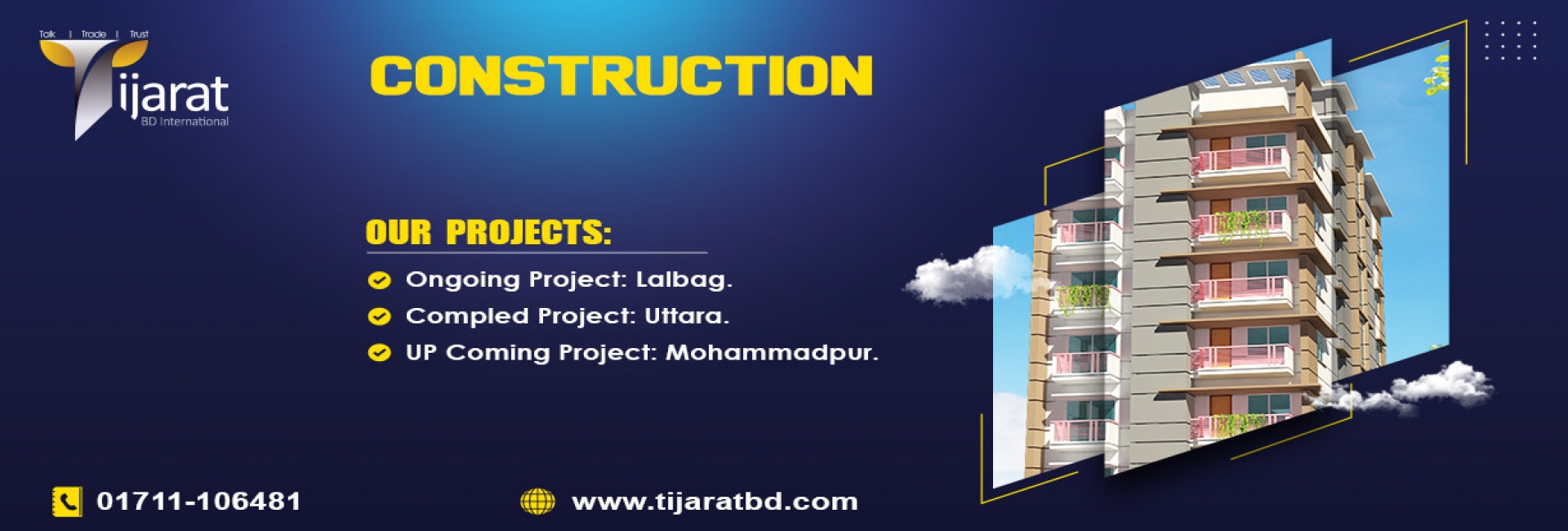 Talk | Trade | Trust
Tijarat
BD International

CONSTRUCTION

OUR PROJECTS:

Ongoing Project: Lalbag.
Compled Project: Uttara.
UP Coming Project: Mohammadpur.

01711-106481

www.tijaratbd.com